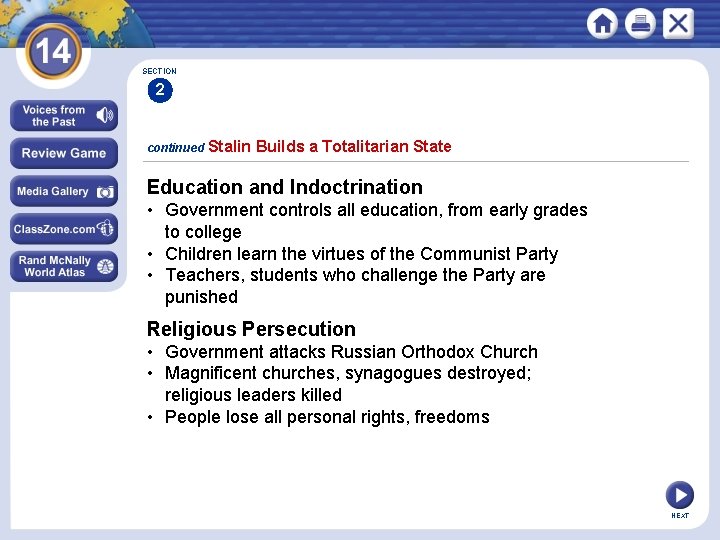 14

Voices from the Past

Review Game

Media Gallery

ClassZone.com

Rand McNally World Atlas

SECTION
2

continued Stalin Builds a Totalitarian State

Education and Indoctrination
• Government controls all education, from early grades to college
• Children learn the virtues of the Communist Party
• Teachers, students who challenge the Party are punished

Religious Persecution
• Government attacks Russian Orthodox Church
• Magnificent churches, synagogues destroyed; religious leaders killed
• People lose all personal rights, freedoms

NEXT